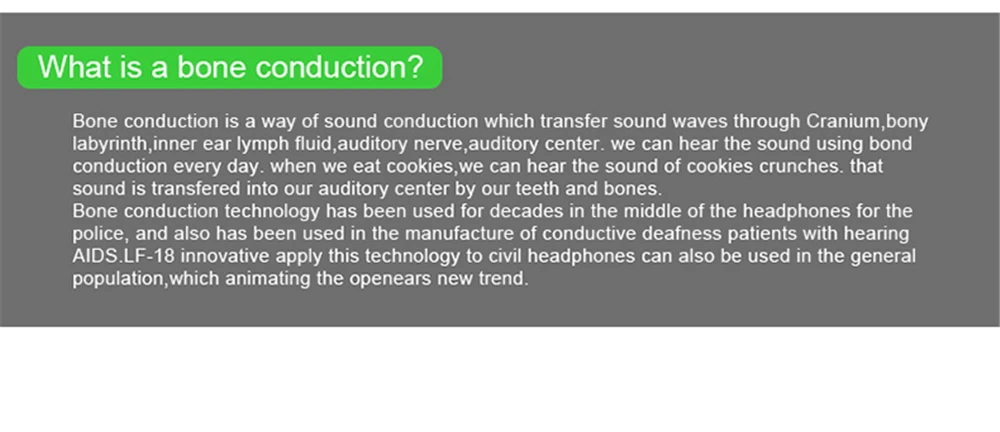 What is a bone conduction?

Bone conduction is a way of sound conduction which transfer sound waves through Cranium,bony labyrinth,inner ear lymph fluid,auditory nerve,auditory center. we can hear the sound using bond conduction every day. when we eat cookies,we can hear the sound of cookies crunches. that sound is transfered into our auditory center by our teeth and bones.
Bone conduction technology has been used for decades in the middle of the headphones for the police, and also has been used in the manufacture of conductive deafness patients with hearing AIDS.LF-18 innovative apply this technology to civil headphones can also be used in the general population,which animating the openears new trend.